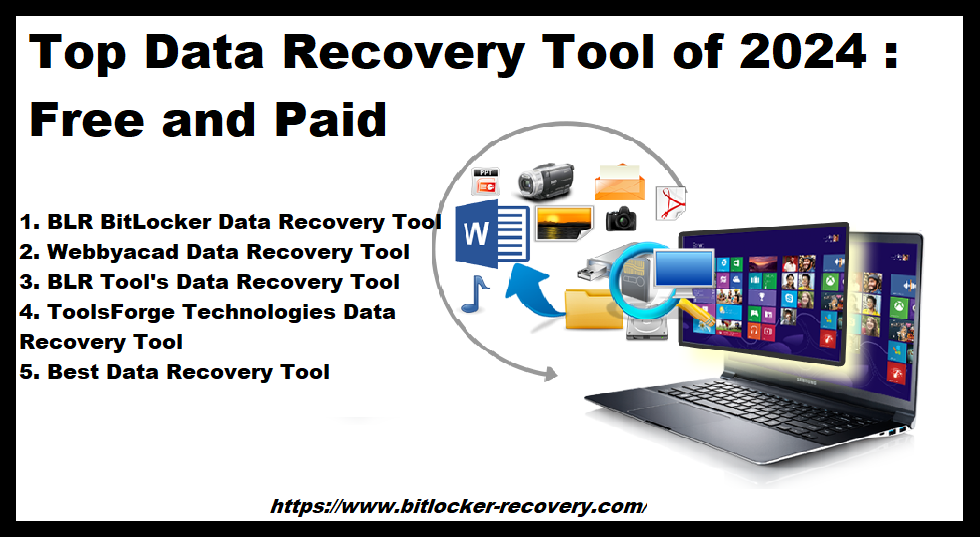 Top Data Recovery Tool of 2024 : Free and Paid

1. BLR BitLocker Data Recovery Tool
2. Webbyacad Data Recovery Tool
3. BLR Tool's Data Recovery Tool
4. ToolsForge Technologies Data Recovery Tool
5. Best Data Recovery Tool

PPT

W

SAMSUNG

https://www.bitlocker-recovery.com/